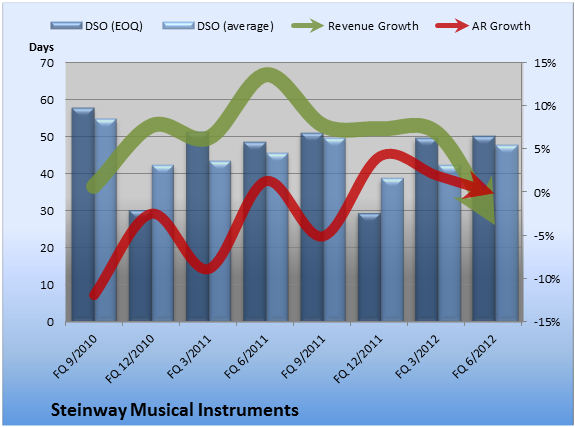 DSO (EOQ) DSO (average) Revenue Growth AR Growth

Days

70
60
50
40
30
20
10
0

15%
10%
5%
0%
-5%
-10%
-15%

FQ 9/2010
FQ 12/2010
FQ 3/2011
FQ 6/2011
FQ 9/2011
FQ 12/2011
FQ 3/2012
FQ 6/2012

Steinway Musical Instruments